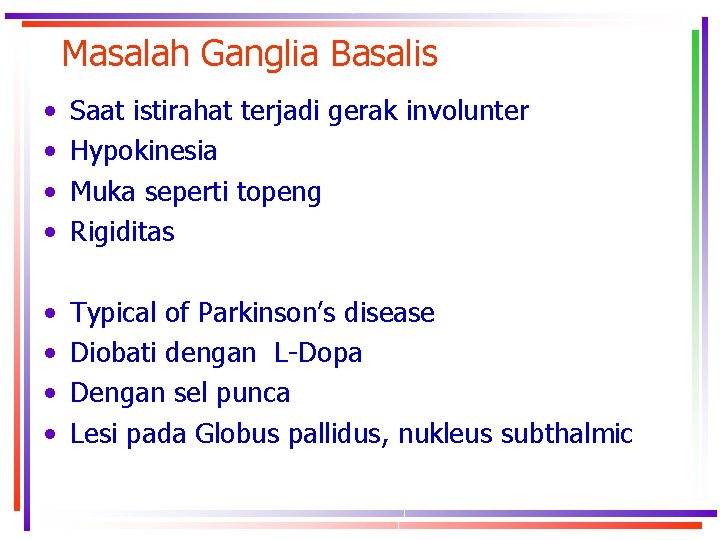 Masalah Ganglia Basalis

• Saat istirahat terjadi gerak involunter
• Hypokinesia
• Muka seperti topeng
• Rigiditas

• Typical of Parkinson's disease
• Diobati dengan L-Dopa
• Dengan sel punca
• Lesi pada Globus pallidus, nukleus subthalmic